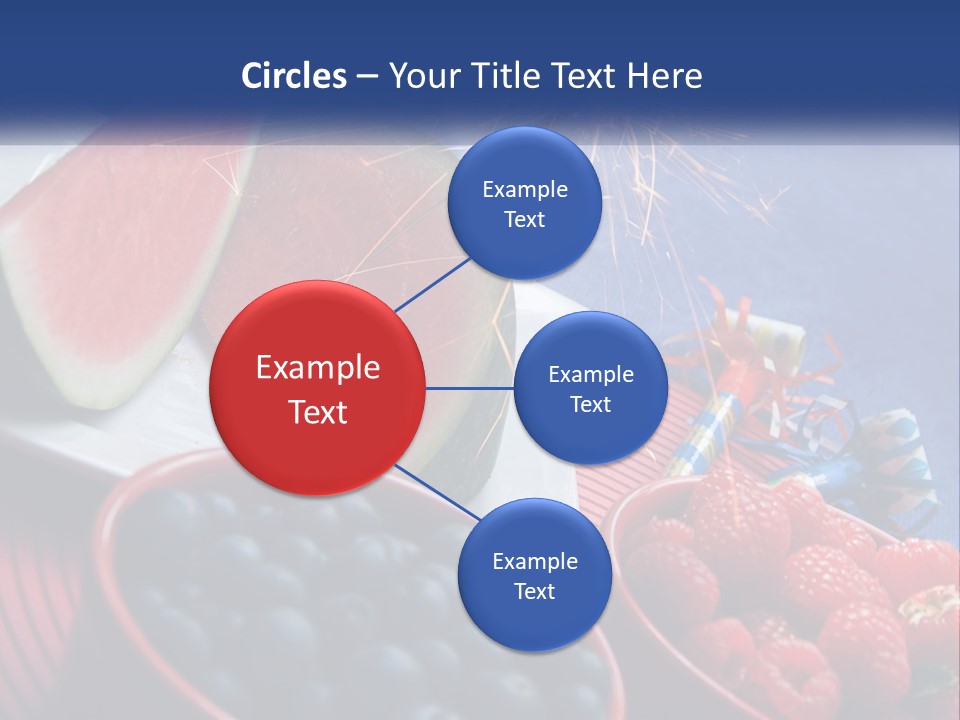 Circles – Your Title Text Here

Example Text

Example Text

Example Text

Example Text